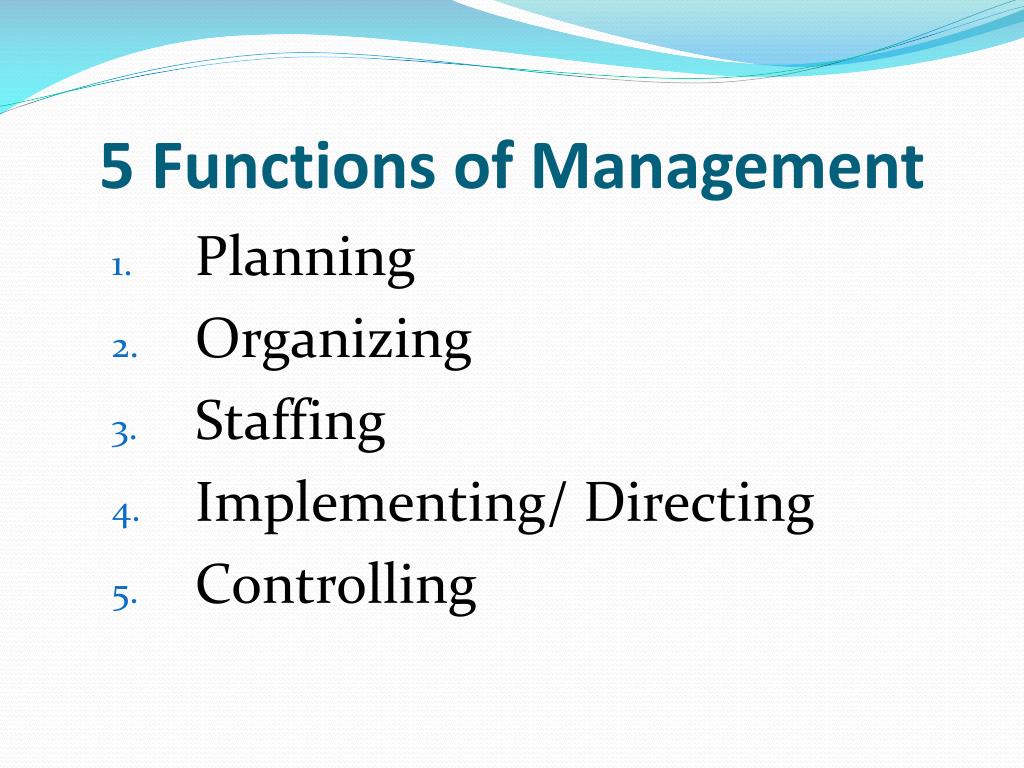 5 Functions of Management

1. Planning
2. Organizing
3. Staffing
4. Implementing/ Directing
5. Controlling